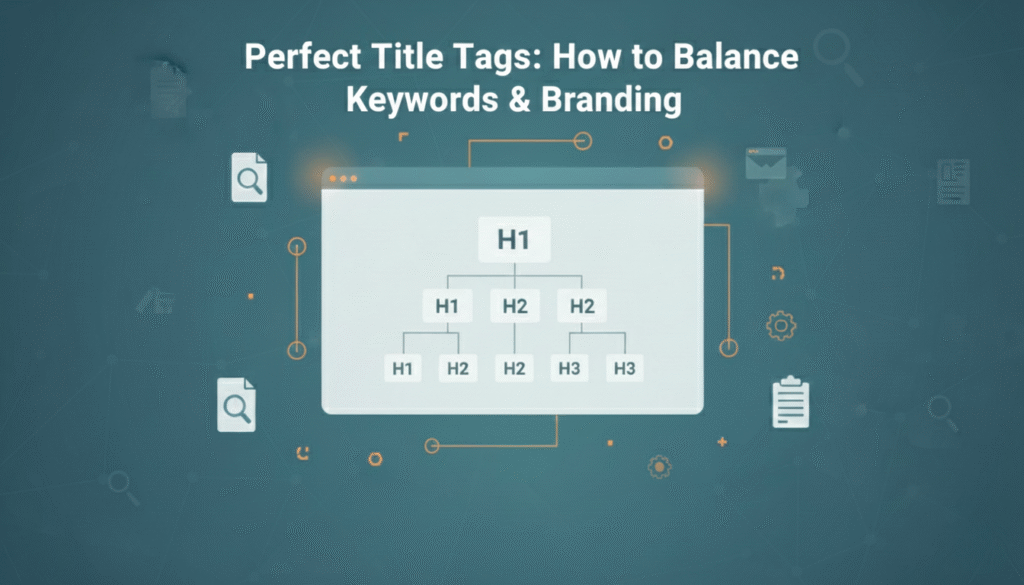 Perfect Title Tags: How to Balance Keywords & Branding

H1

H1 H2 H2

H1 H2 H2 H3 H3